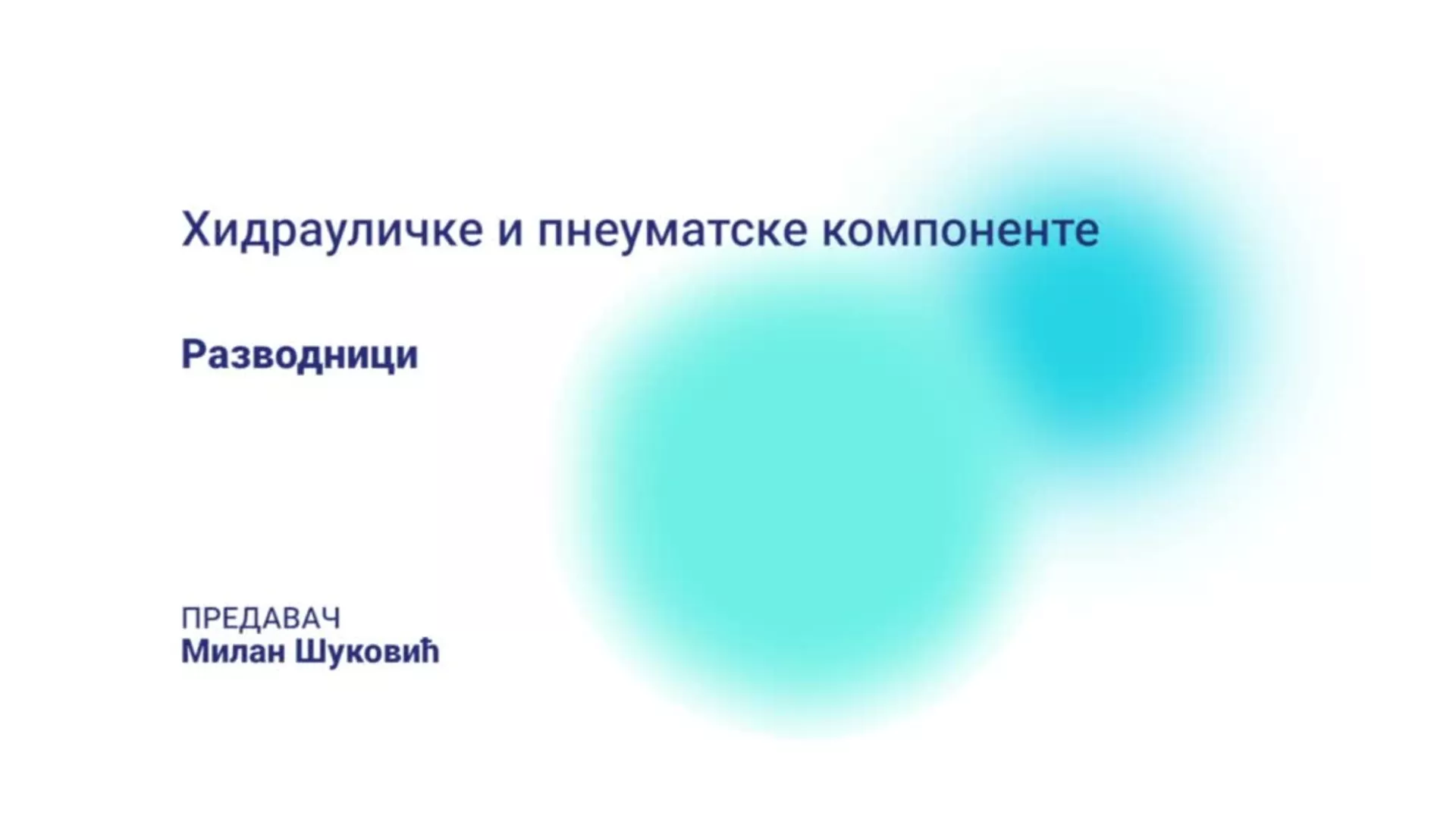 Хидрауличке и пнеуматске компоненте

Разводници

ПРЕДАВАЧ
Милан Шуковић